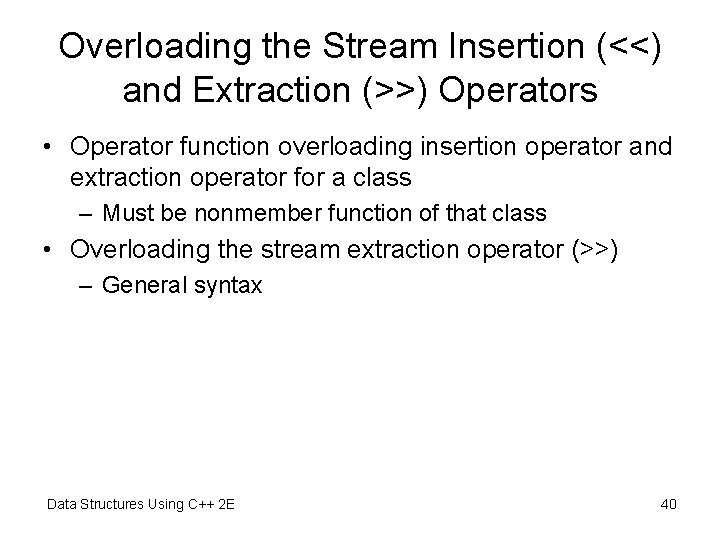 Overloading the Stream Insertion (<<) and Extraction (>>) Operators

• Operator function overloading insertion operator and extraction operator for a class
  – Must be nonmember function of that class
• Overloading the stream extraction operator (>>)
  – General syntax

Data Structures Using C++ 2E

40